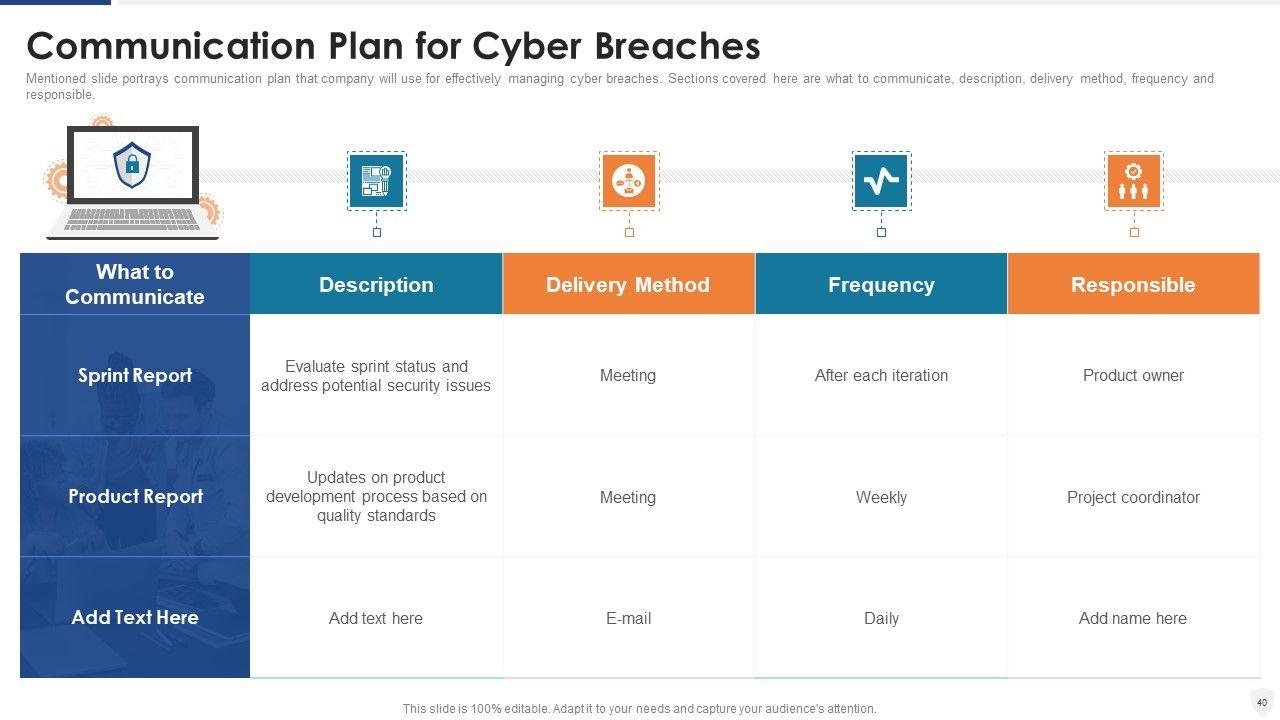 Communication Plan for Cyber Breaches

Mentioned slide portrays communication plan that company will use for effectively managing cyber breaches. Sections covered here are what to communicate, description, delivery method, frequency and responsible.

| What to Communicate | Description | Delivery Method | Frequency | Responsible |
|---|---|---|---|---|
| Sprint Report | Evaluate sprint status and address potential security issues | Meeting | After each iteration | Product owner |
| Product Report | Updates on product development process based on quality standards | Meeting | Weekly | Project coordinator |
| Add Text Here | Add text here | E-mail | Daily | Add name here |

This slide is 100% editable. Adapt it to your needs and capture your audience's attention.

40